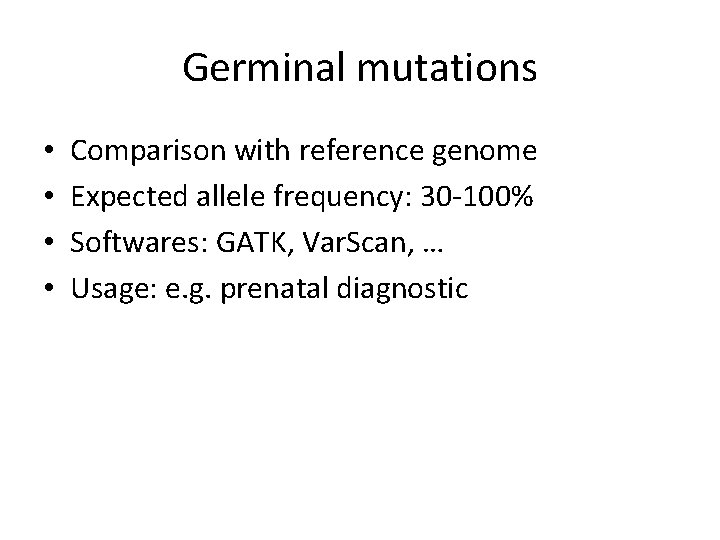 Germinal mutations

• Comparison with reference genome
• Expected allele frequency: 30-100%
• Softwares: GATK, VarScan, …
• Usage: e.g. prenatal diagnostic